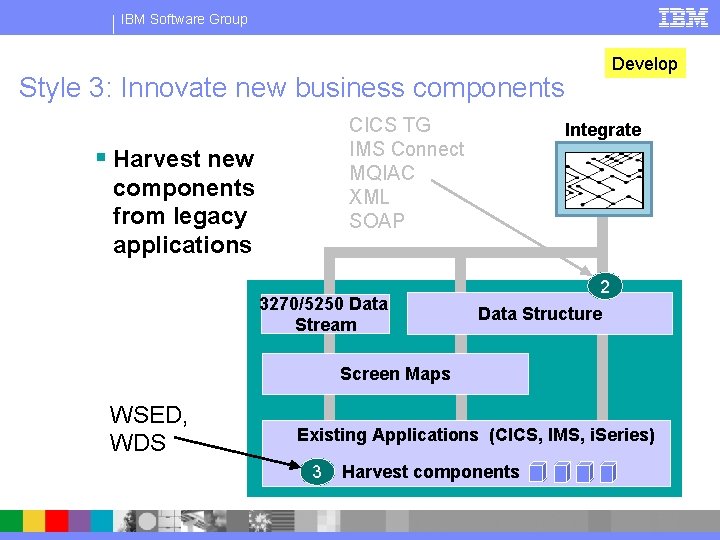 IBM Software Group

IBM

Develop

Style 3: Innovate new business components

• Harvest new components from legacy applications

CICS TG
IMS Connect
MQIAC
XML
SOAP

Integrate

2

3270/5250 Data Stream

Data Structure

Screen Maps

WSED,
WDS

Existing Applications (CICS, IMS, iSeries)

3

Harvest components